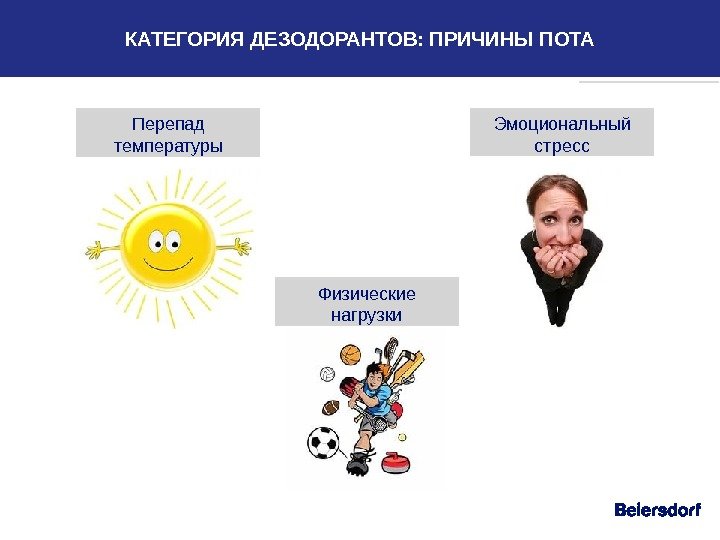 КАТЕГОРИЯ ДЕЗОДОРАНТОВ: ПРИЧИНЫ ПОТА

Перепад температуры

Эмоциональный стресс

Физические нагрузки

Beiersdorf